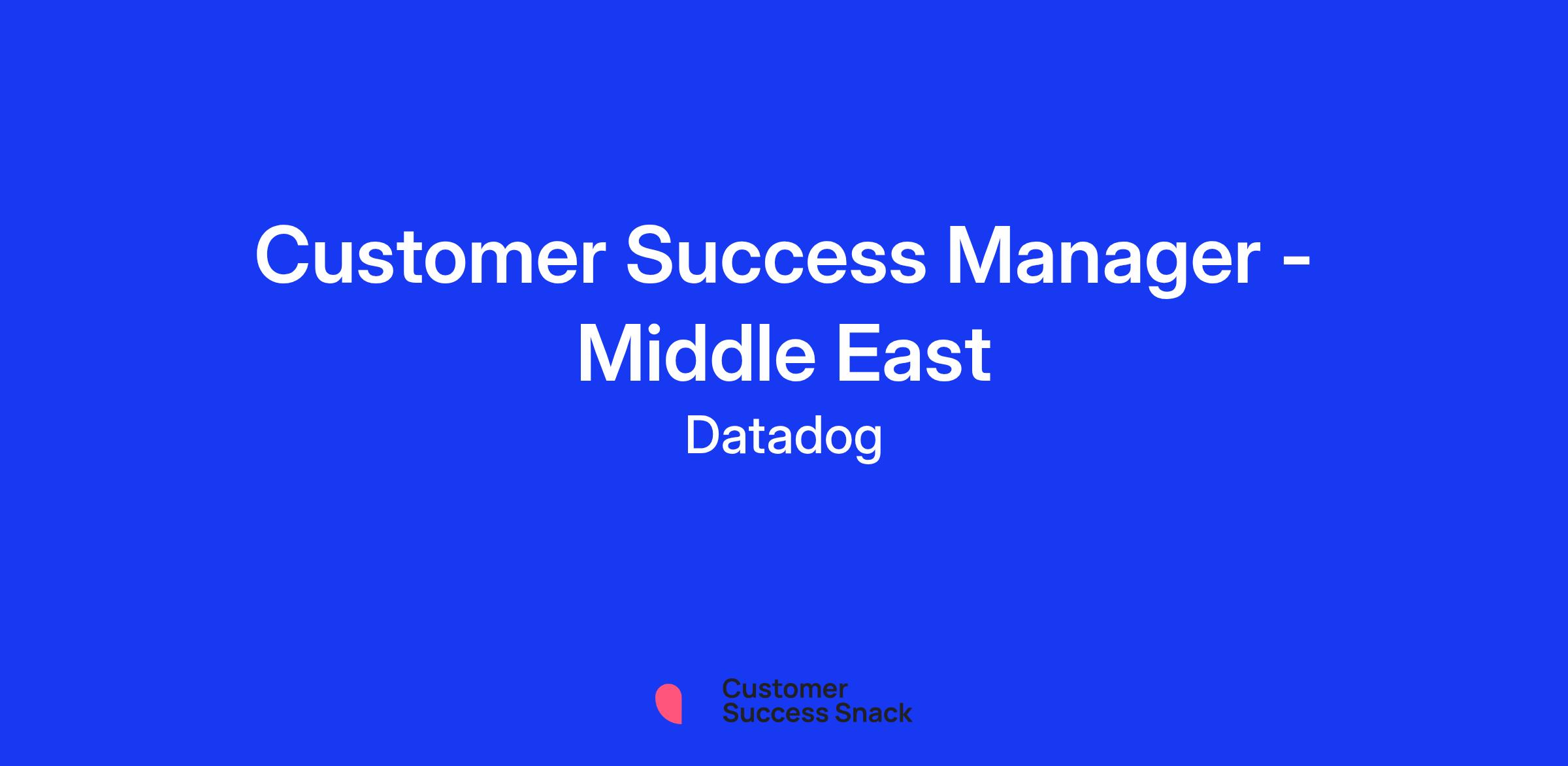 Customer Success Manager - Middle East

Datadog

Customer
Success Snack